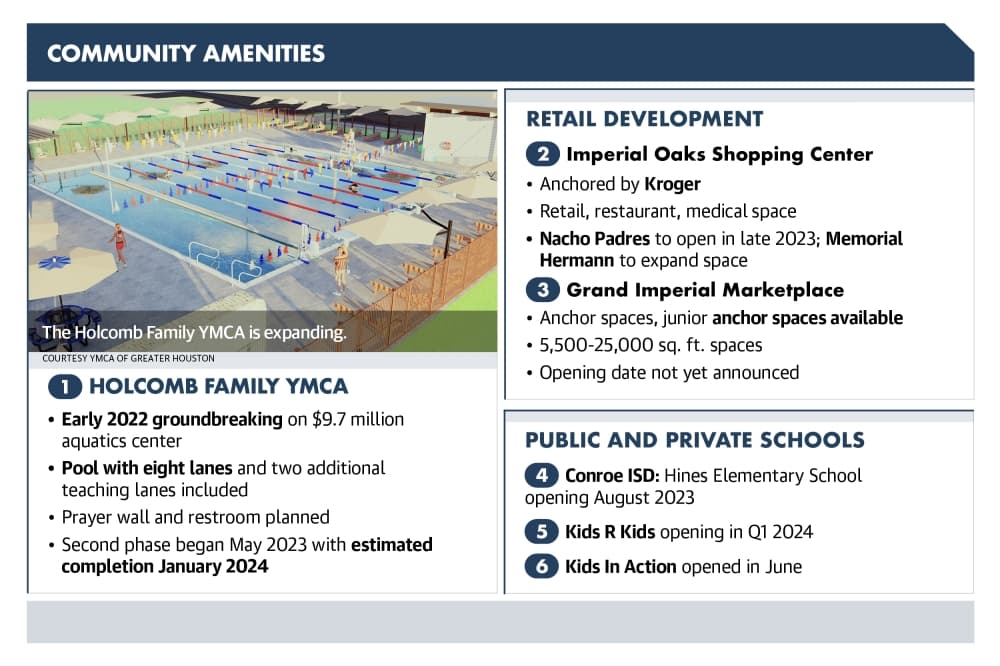 COMMUNITY AMENITIES

The Holcomb Family YMCA is expanding.

COURTESY YMCA OF GREATER HOUSTON

1 HOLCOMB FAMILY YMCA

• Early 2022 groundbreaking on $9.7 million aquatics center
• Pool with eight lanes and two additional teaching lanes included
• Prayer wall and restroom planned
• Second phase began May 2023 with estimated completion January 2024

RETAIL DEVELOPMENT

2 Imperial Oaks Shopping Center

• Anchored by Kroger
• Retail, restaurant, medical space
• Nacho Padres to open in late 2023; Memorial Hermann to expand space

3 Grand Imperial Marketplace

• Anchor spaces, junior anchor spaces available
• 5,500-25,000 sq. ft. spaces
• Opening date not yet announced

PUBLIC AND PRIVATE SCHOOLS

4 Conroe ISD: Hines Elementary School opening August 2023

5 Kids R Kids opening in Q1 2024

6 Kids In Action opened in June